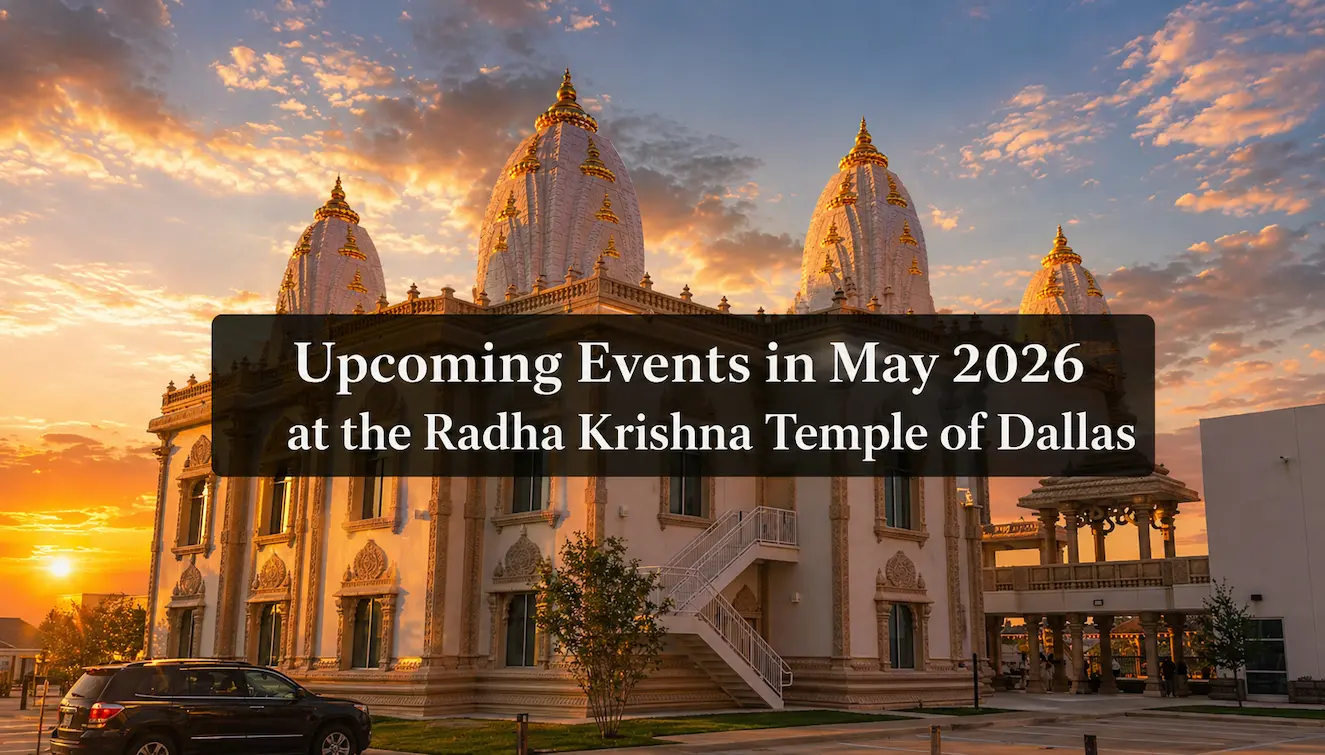 Upcoming Events in May 2026
at the Radha Krishna Temple of Dallas